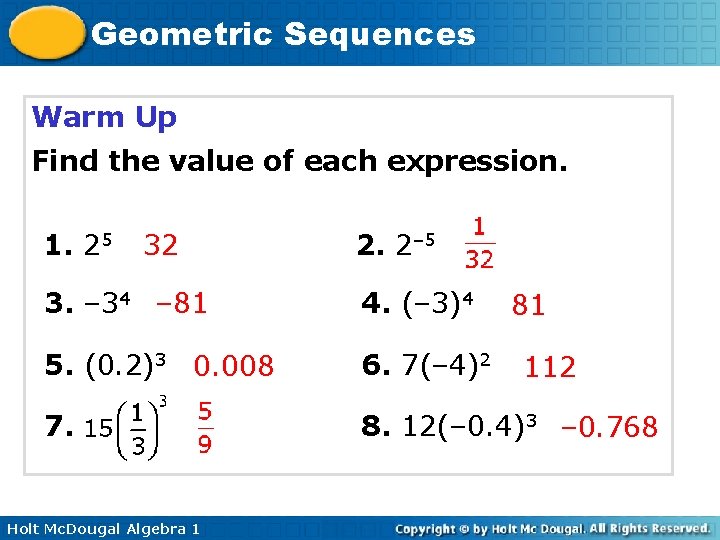 Geometric Sequences

Warm Up
Find the value of each expression.

1. $2^5$ 32

2. $2^{-5}$ $\frac{1}{32}$

3. $-3^4$ $-81$

4. $(-3)^4$ 81

5. $(0.2)^3$ 0.008

6. $7(-4)^2$ 112

7. $15\left(\frac{1}{3}\right)^3$ $\frac{5}{9}$

8. $12(-0.4)^3$ $-0.768$

Holt McDougal Algebra 1

Copyright © by Holt Mc Dougal. All Rights Reserved.